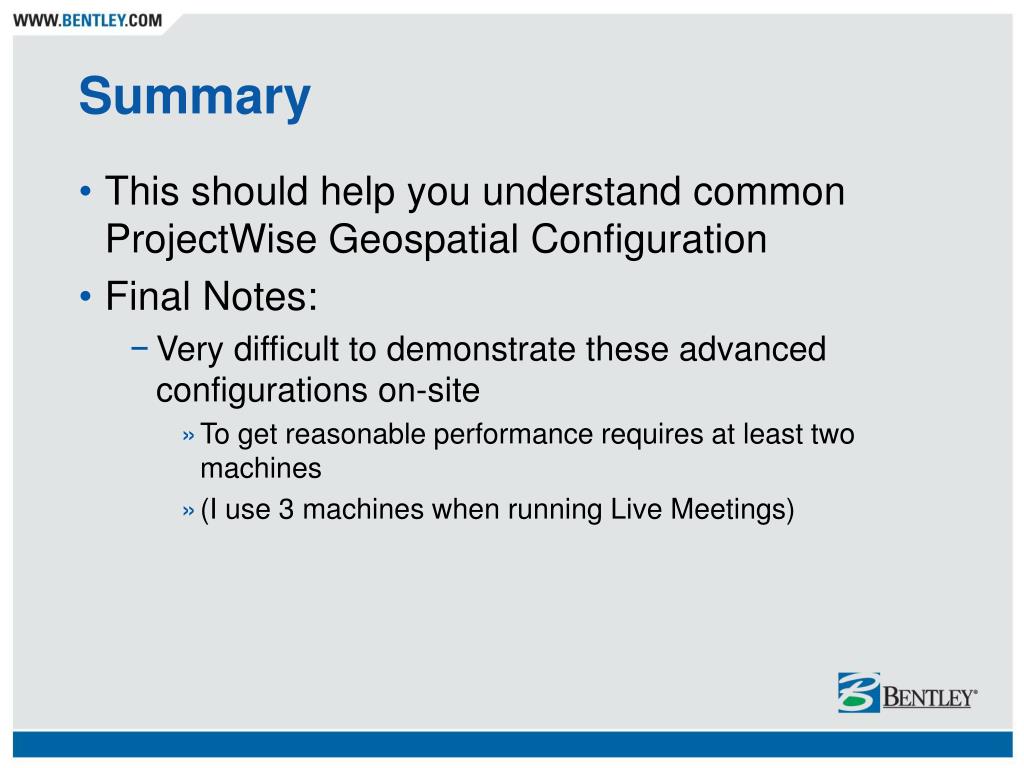 WWW.BENTLEY.COM

Summary

• This should help you understand common ProjectWise Geospatial Configuration
• Final Notes:
− Very difficult to demonstrate these advanced configurations on-site
» To get reasonable performance requires at least two machines
» (I use 3 machines when running Live Meetings)

BENTLEY®